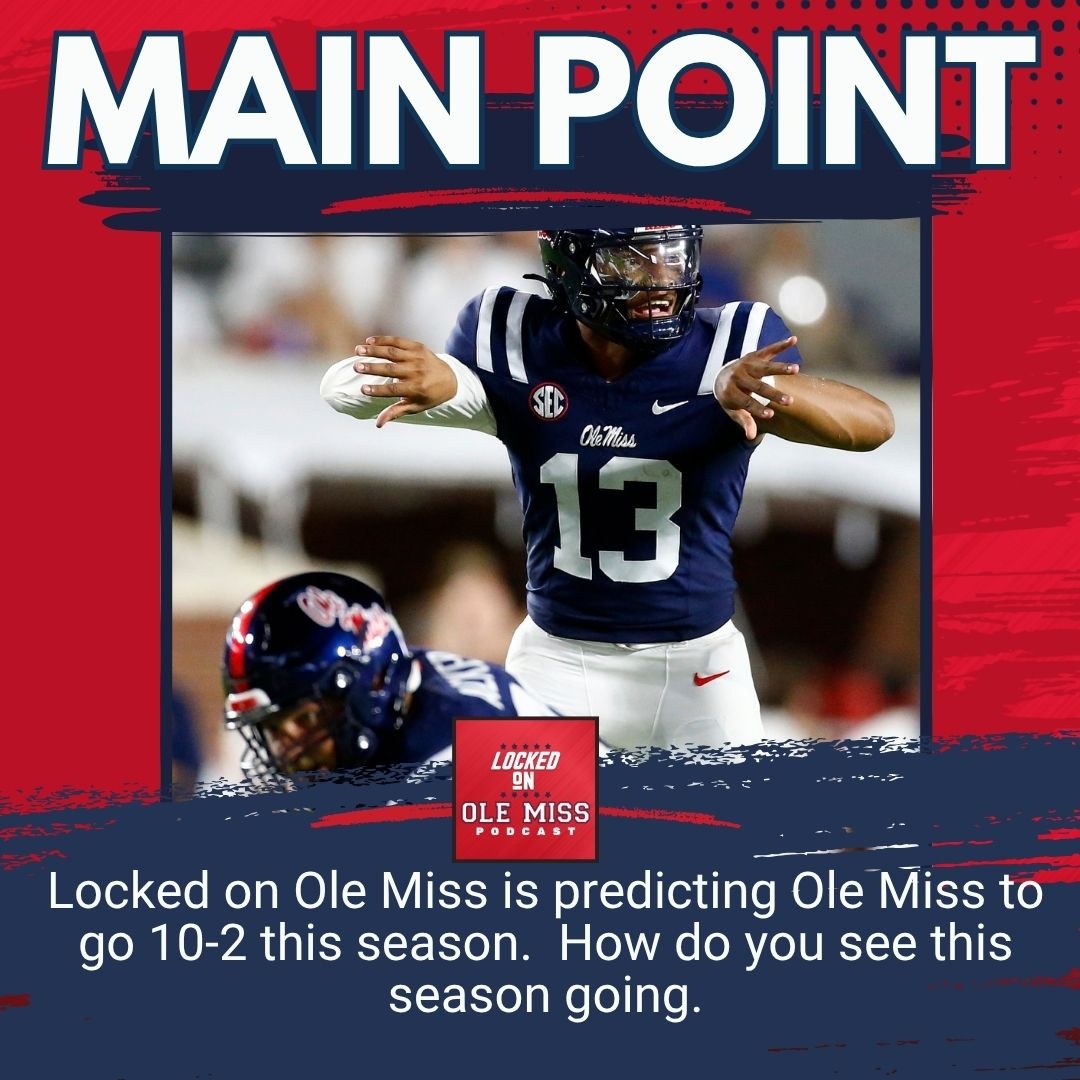 MAIN POINT

SEC
Ole Miss
13

LOCKED ON
OLE MISS
PODCAST

Locked on Ole Miss is predicting Ole Miss to go 10-2 this season. How do you see this season going.